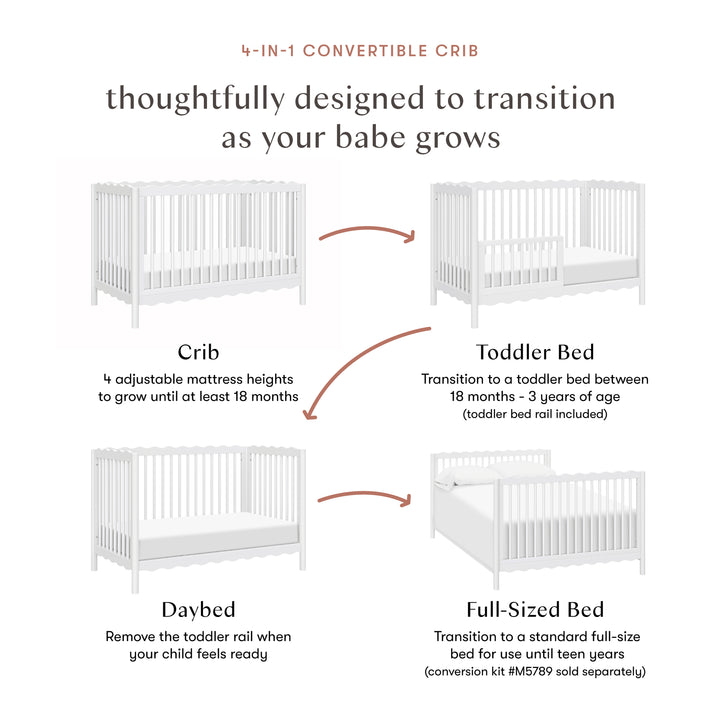 4-IN-1 CONVERTIBLE CRIB

thoughtfully designed to transition as your babe grows

Crib

4 adjustable mattress heights to grow until at least 18 months

Toddler Bed

Transition to a toddler bed between 18 months - 3 years of age (toddler bed rail included)

Daybed

Remove the toddler rail when your child feels ready

Full-Sized Bed

Transition to a standard full-size bed for use until teen years (conversion kit #M5789 sold separately)